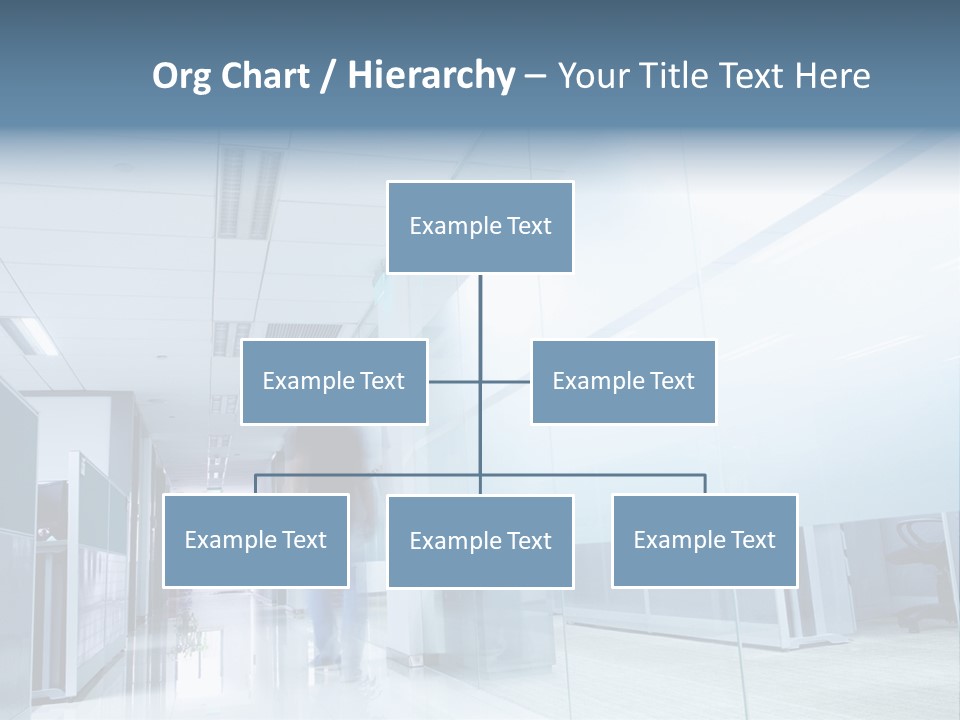 Org Chart / Hierarchy – Your Title Text Here

Example Text

Example Text

Example Text

Example Text

Example Text

Example Text